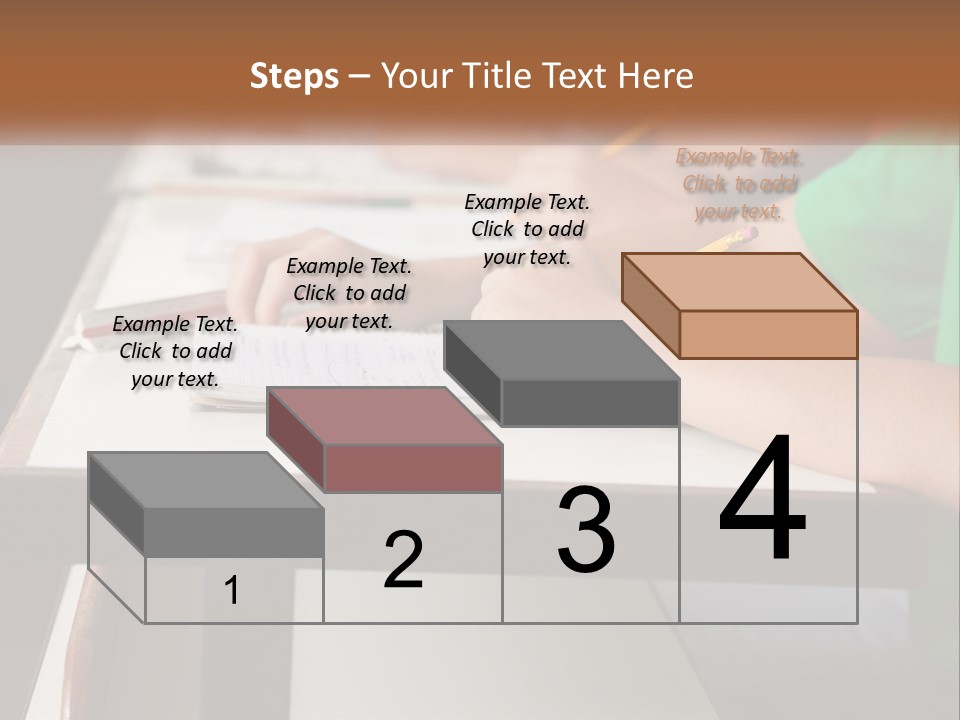 Steps – Your Title Text Here

Example Text. Click to add your text.

Example Text. Click to add your text.

Example Text. Click to add your text.

Example Text. Click to add your text.

1

2

3

4